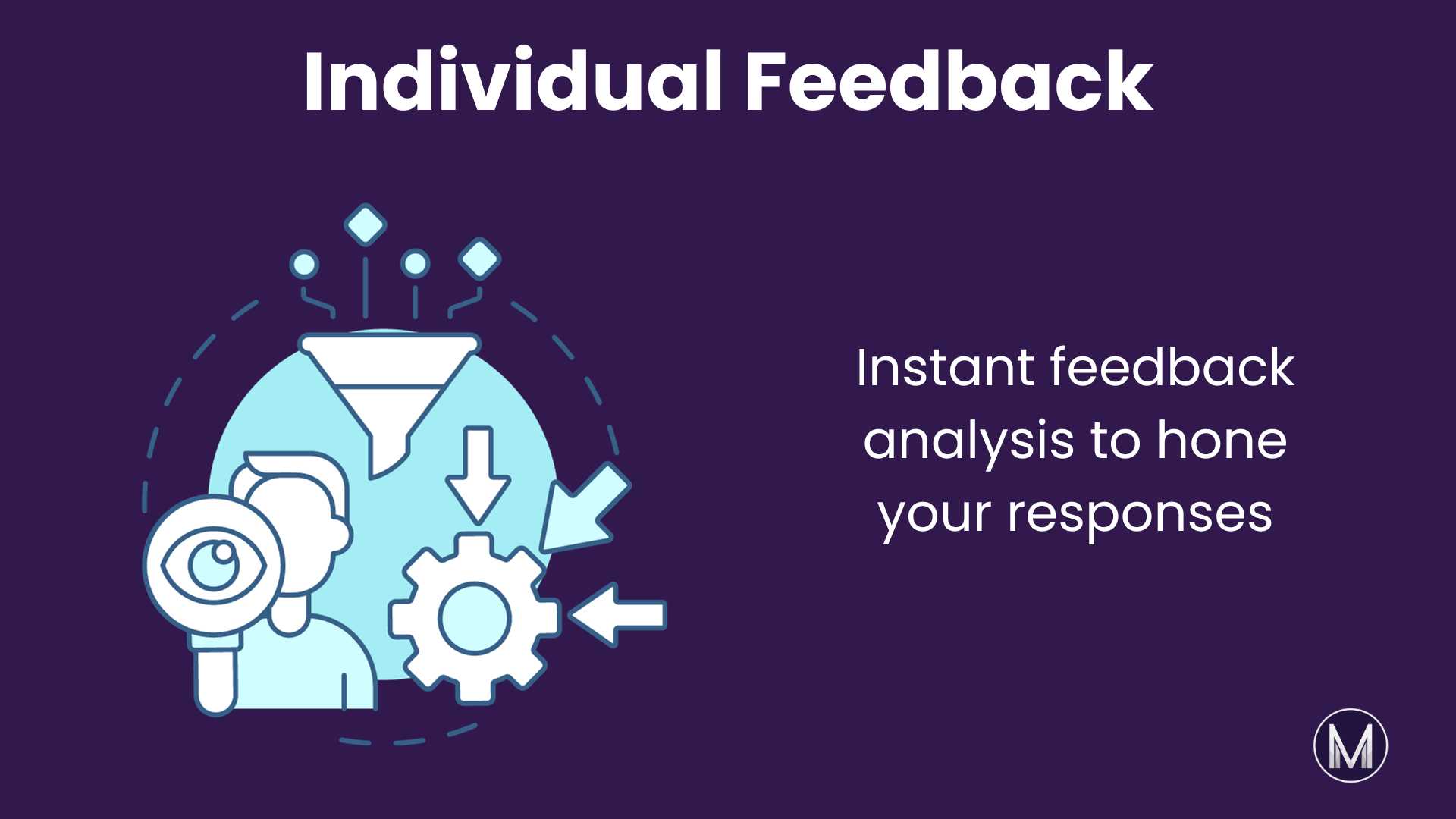 Individual Feedback

Instant feedback analysis to hone your responses

M